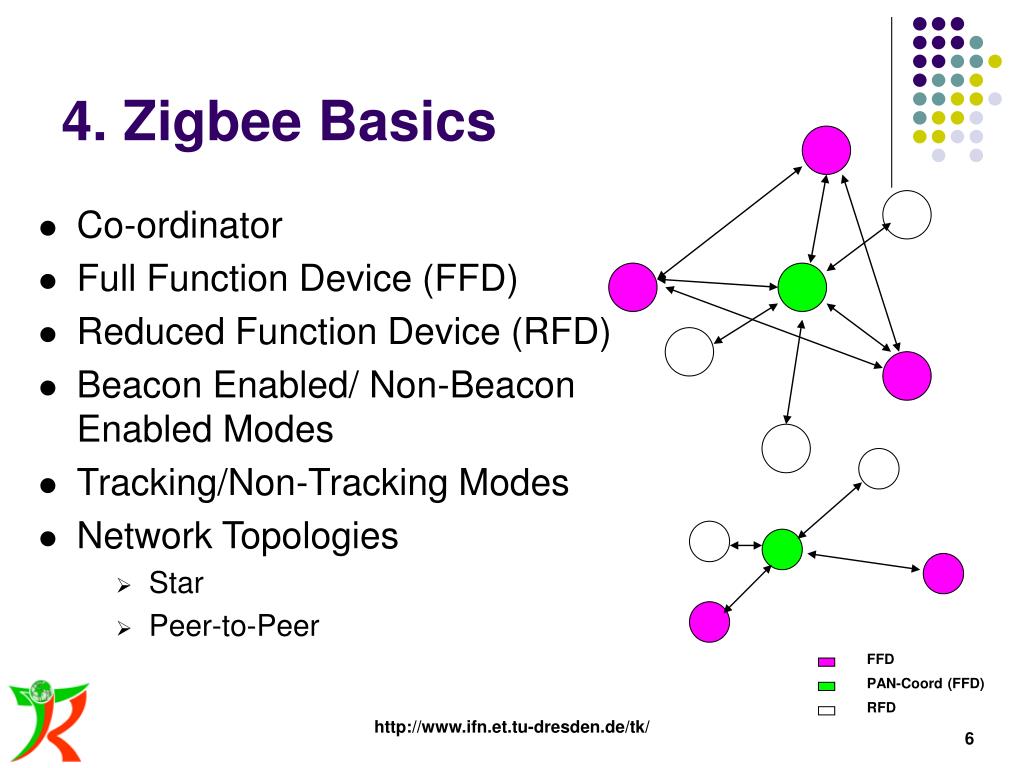 4. Zigbee Basics

- Co-ordinator
- Full Function Device (FFD)
- Reduced Function Device (RFD)
- Beacon Enabled/ Non-Beacon Enabled Modes
- Tracking/Non-Tracking Modes
- Network Topologies
  - Star
  - Peer-to-Peer

FFD
PAN-Coord (FFD)
RFD

http://www.ifn.et.tu-dresden.de/tk/

6